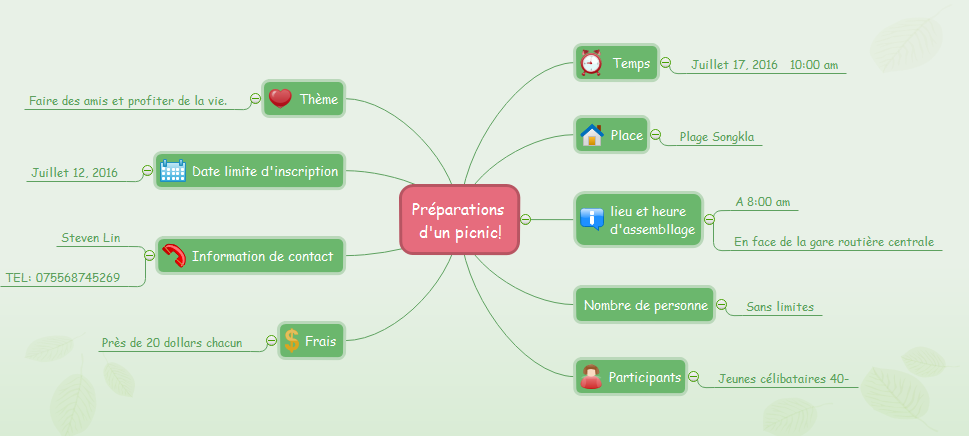 Préparations d'un picnic!

Thème
Faire des amis et profiter de la vie.

Date limite d'inscription
Juillet 12, 2016

Information de contact
Steven Lin
TEL: 075568745269

Frais
Près de 20 dollars chacun

Temps
Juillet 17, 2016 10:00 am

Place
Plage Songkla

lieu et heure d'assembllage
A 8:00 am
En face de la gare routière centrale

Nombre de personne
Sans limites

Participants
Jeunes célibataires 40-